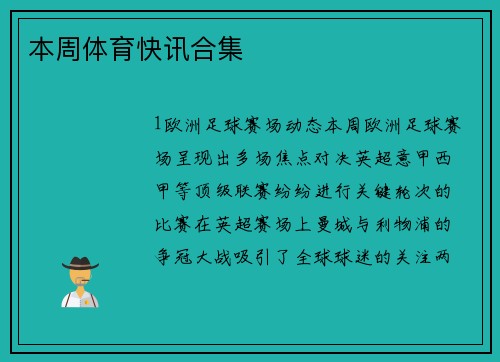 本周体育快讯合集

1欧洲足球赛场动态本周欧洲足球赛场呈现出多场焦点对决英超意甲西甲等顶级联赛纷纷进行关键轮次的比赛在英超赛场上曼城与利物浦的争冠大战吸引了全球球迷的关注两